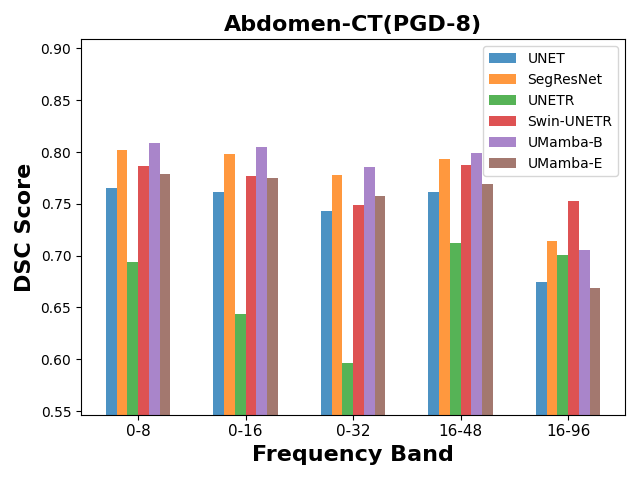 Abdomen-CT(PGD-8)

UNET
SegResNet
UNETR
Swin-UNETR
UMamba-B
UMamba-E

DSC Score

0.90
0.85
0.80
0.75
0.70
0.65
0.60
0.55

0-8
0-16
0-32
16-48
16-96

Frequency Band